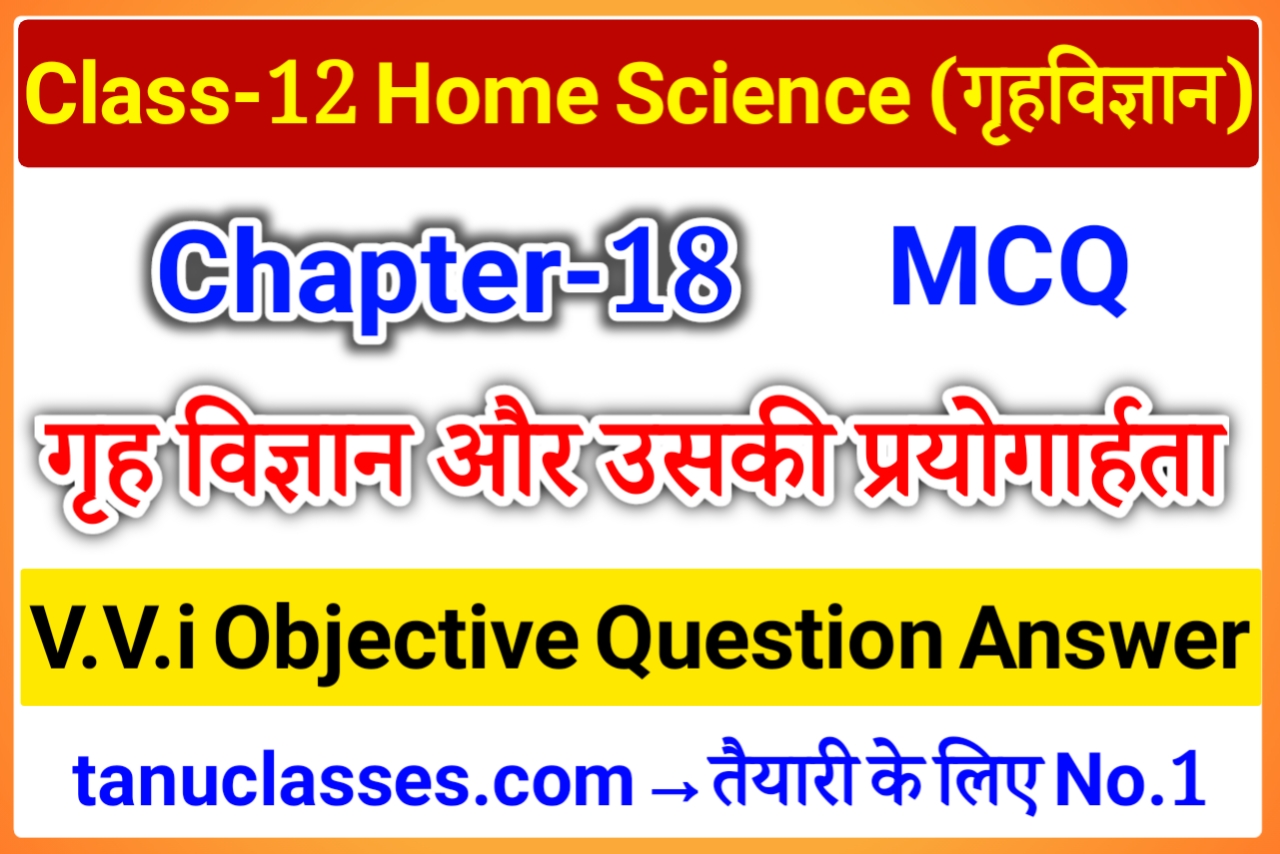 Class-12 Home Science (गृहविज्ञान)

Chapter-18 MCQ

गृह विज्ञान और उसकी प्रयोगार्हता

V.V.i Objective Question Answer

tanuclasses.com → तैयारी के लिए No.1